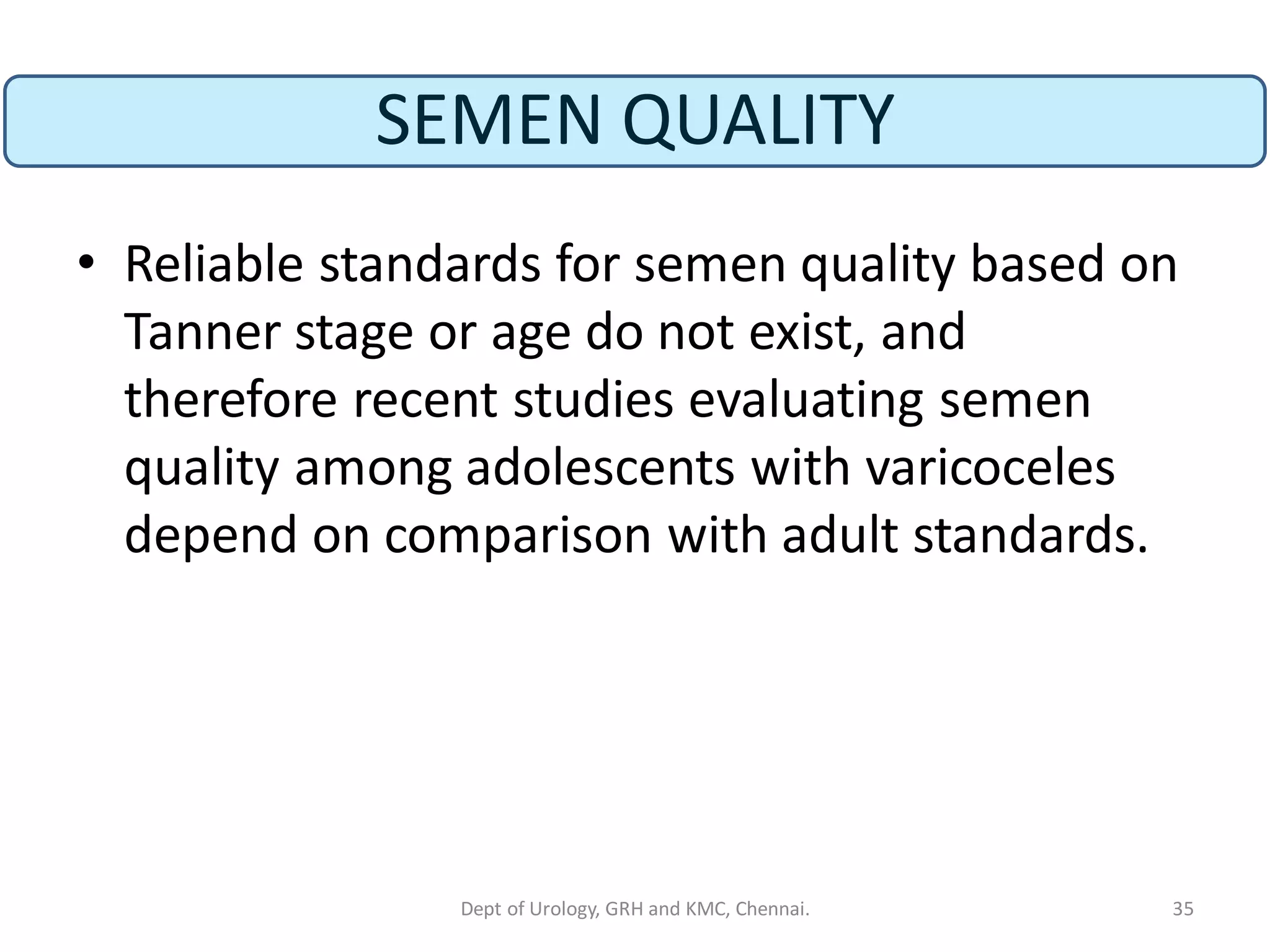 SEMEN QUALITY

• Reliable standards for semen quality based on Tanner stage or age do not exist, and therefore recent studies evaluating semen quality among adolescents with varicoceles depend on comparison with adult standards.

Dept of Urology, GRH and KMC, Chennai.

35